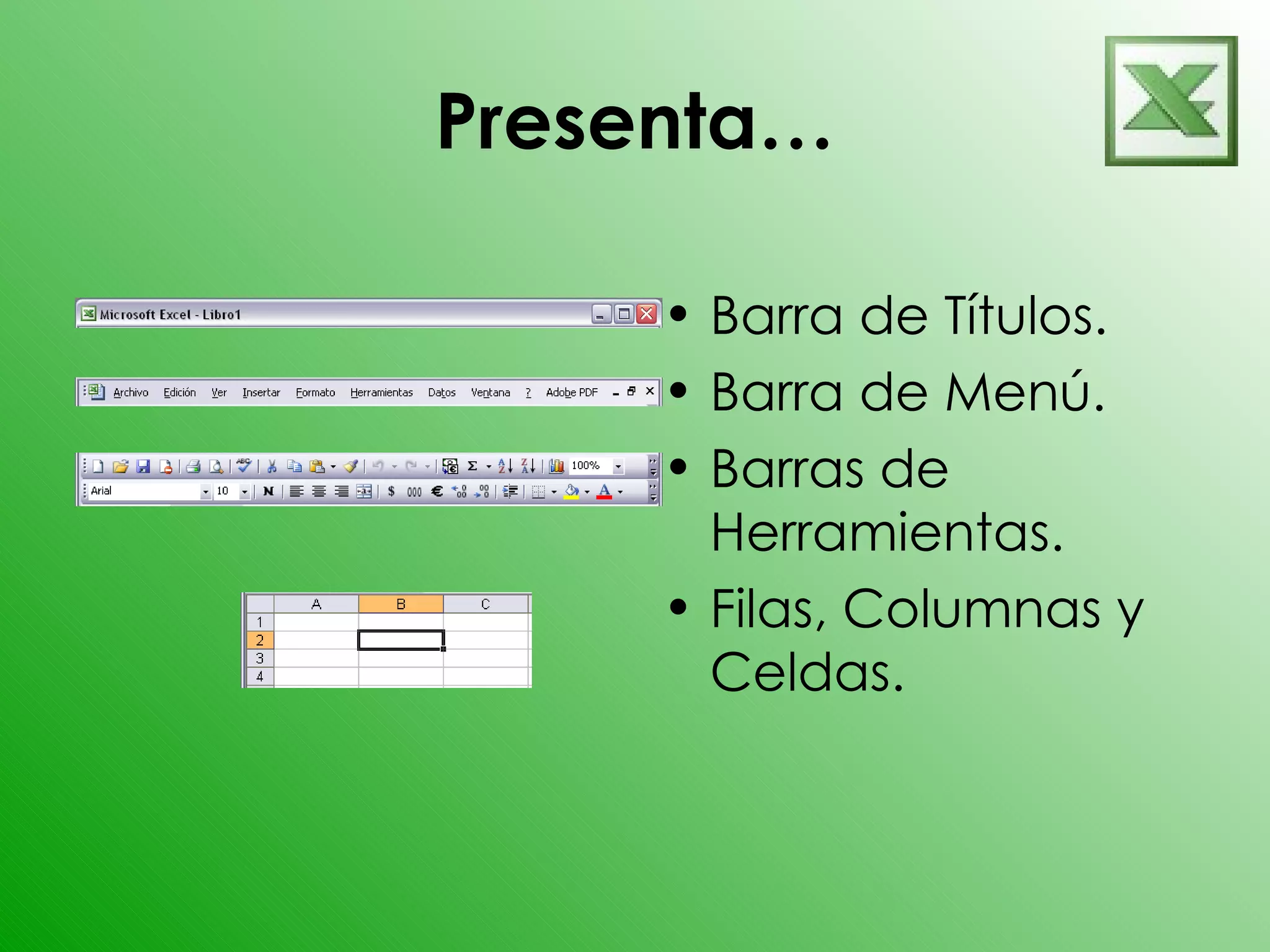 Presenta...

Microsoft Excel - Libro1

Archivo Edición Ver Insertar Formato Herramientas Datos Ventana ? Adobe PDF

100%

Arial 10 N $ 000 €

| | A | B | C |
|---|---|---|---|
| 1 | | | |
| 2 | | | |
| 3 | | | |
| 4 | | | |

• Barra de Títulos.
• Barra de Menú.
• Barras de Herramientas.
• Filas, Columnas y Celdas.